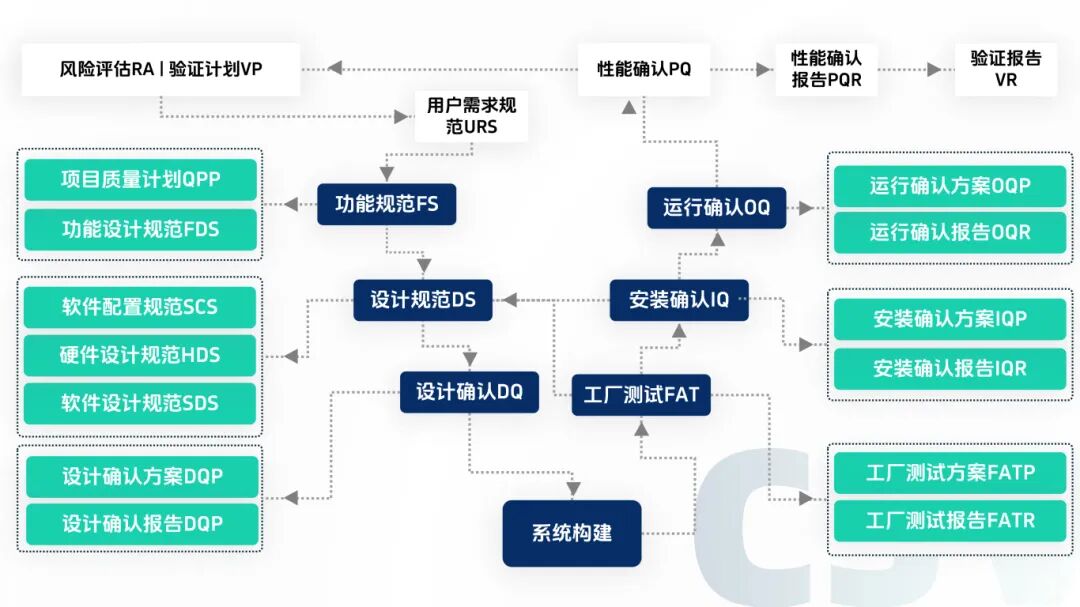 风险评估RA | 验证计划VP

性能确认PQ

性能确认报告PQR

验证报告VR

用户需求规范URS

项目质量计划QPP

功能设计规范FDS

功能规范FS

运行确认OQ

运行确认方案OQP

运行确认报告OQR

软件配置规范SCS

硬件设计规范HDS

软件设计规范SDS

设计规范DS

安装确认IQ

安装确认方案IQP

安装确认报告IQR

设计确认DQ

工厂测试FAT

设计确认方案DQP

设计确认报告DQP

系统构建

工厂测试方案FATP

工厂测试报告FATR